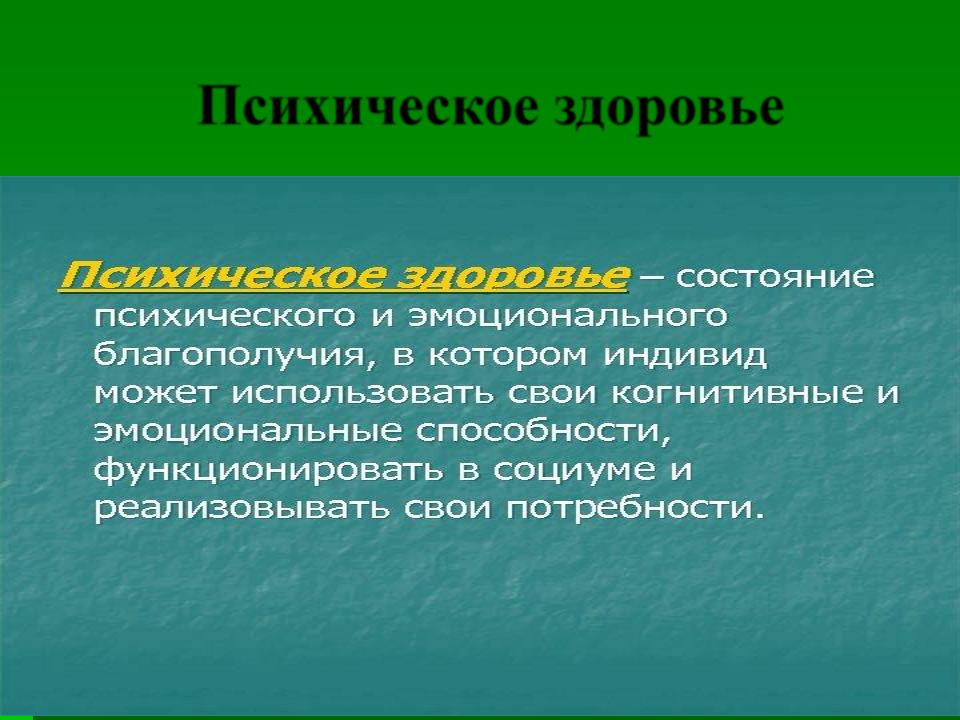 Психическое здоровье

Психическое здоровье – состояние психического и эмоционального благополучия, в котором индивид может использовать свои когнитивные и эмоциональные способности, функционировать в социуме и реализовывать свои потребности.